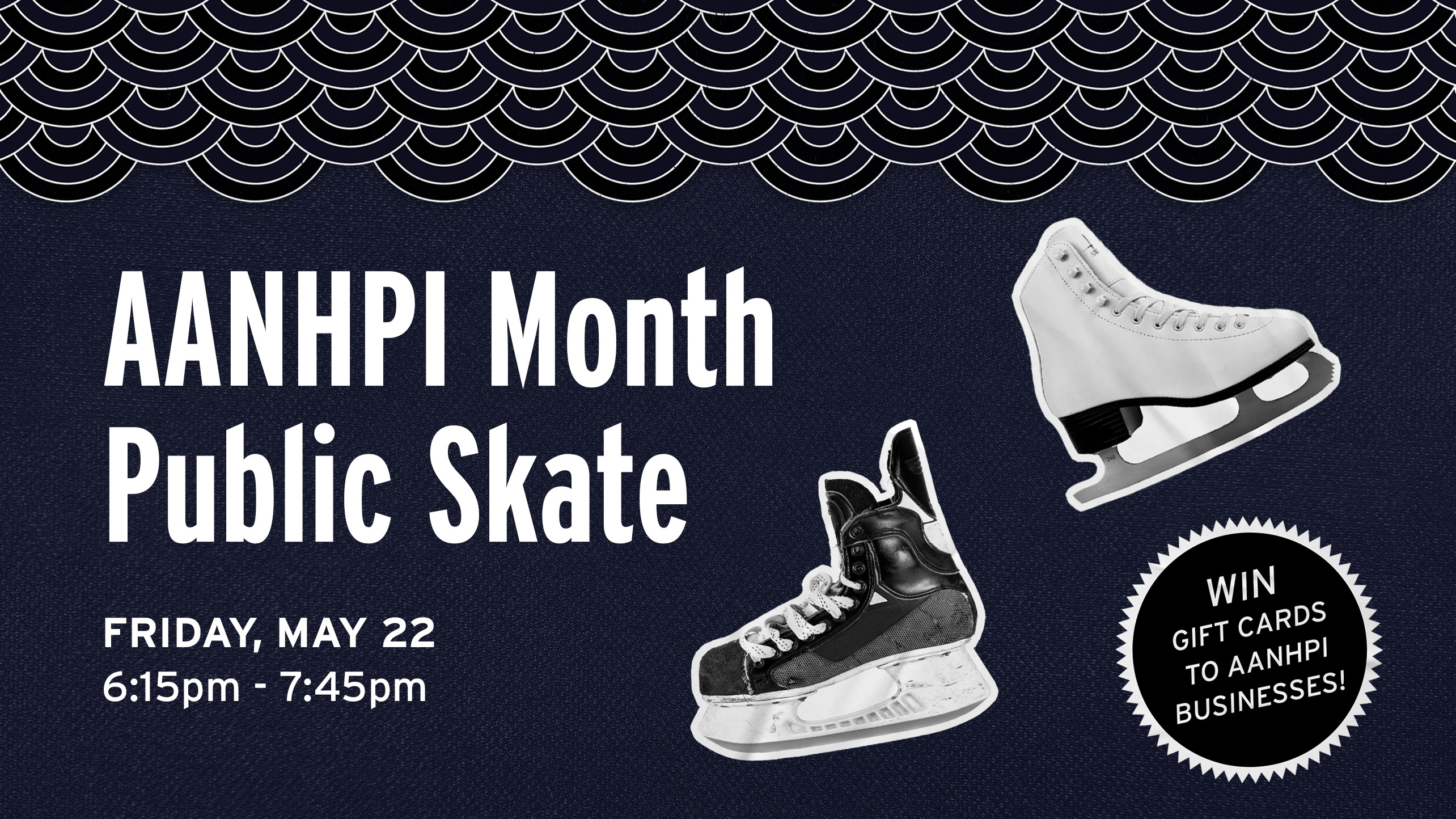 AANHPI Month Public Skate

FRIDAY, MAY 22
6:15pm - 7:45pm

WIN
GIFT CARDS TO AANHPI BUSINESSES!